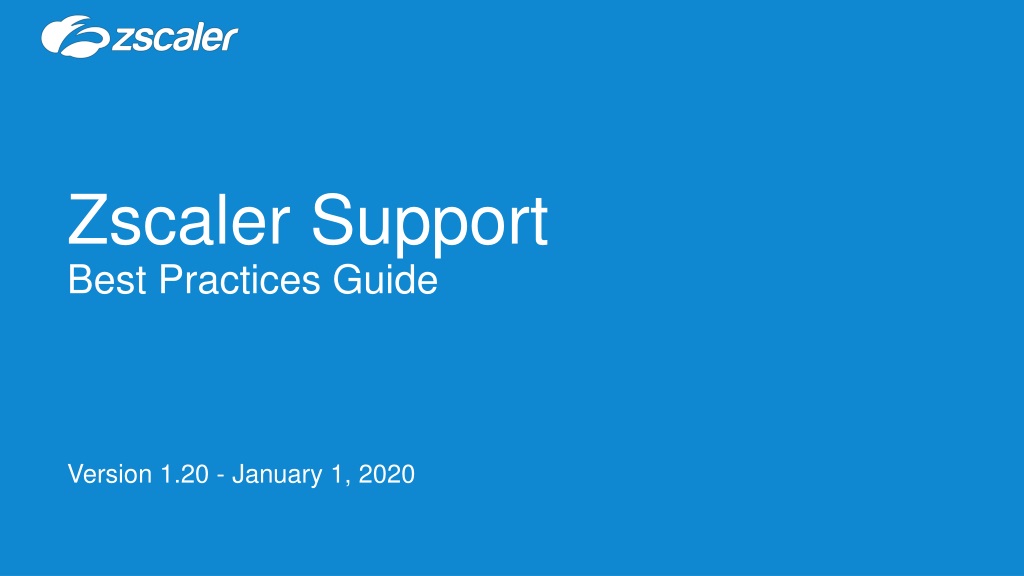 zscaler

Zscaler Support
Best Practices Guide

Version 1.20 - January 1, 2020